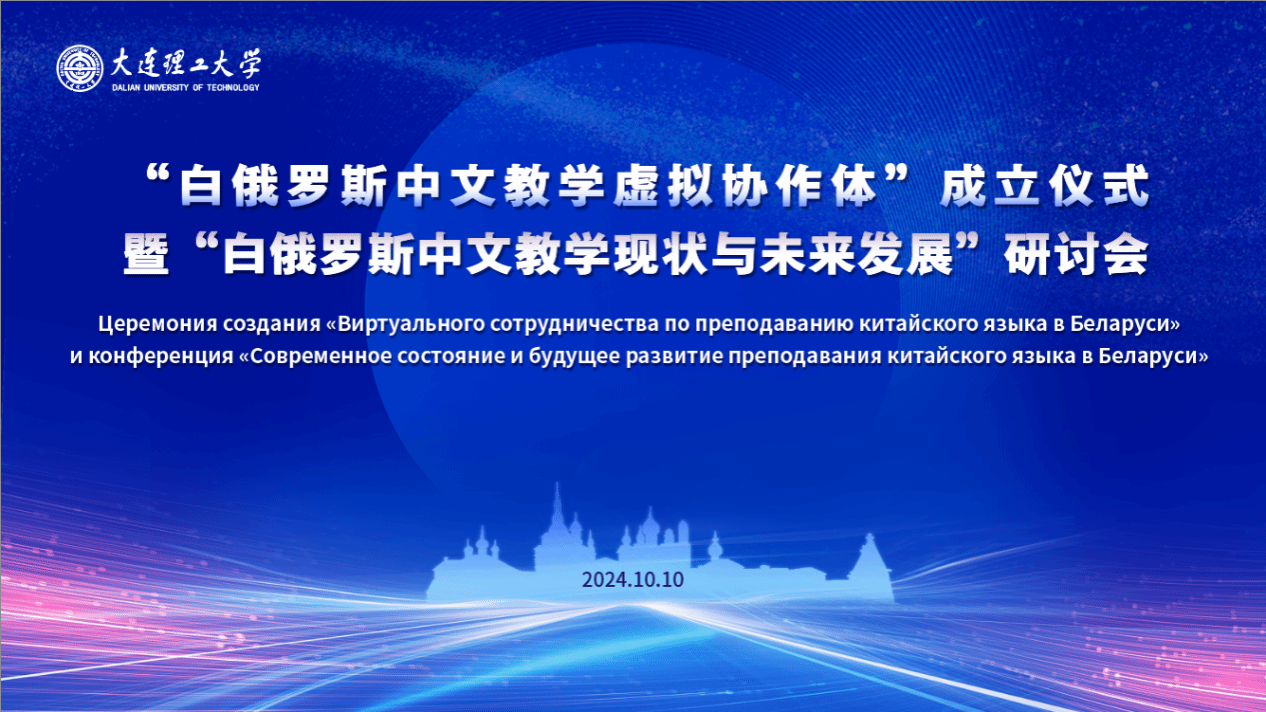 大连理工大学
DALIAN UNIVERSITY OF TECHNOLOGY

“白俄罗斯中文教学虚拟协作体”成立仪式
暨“白俄罗斯中文教学现状与未来发展”研讨会

Церемония создания «Виртуального сотрудничества по преподаванию китайского языка в Беларуси» и конференция «Современное состояние и будущее развитие преподавания китайского языка в Беларуси»

2024.10.10